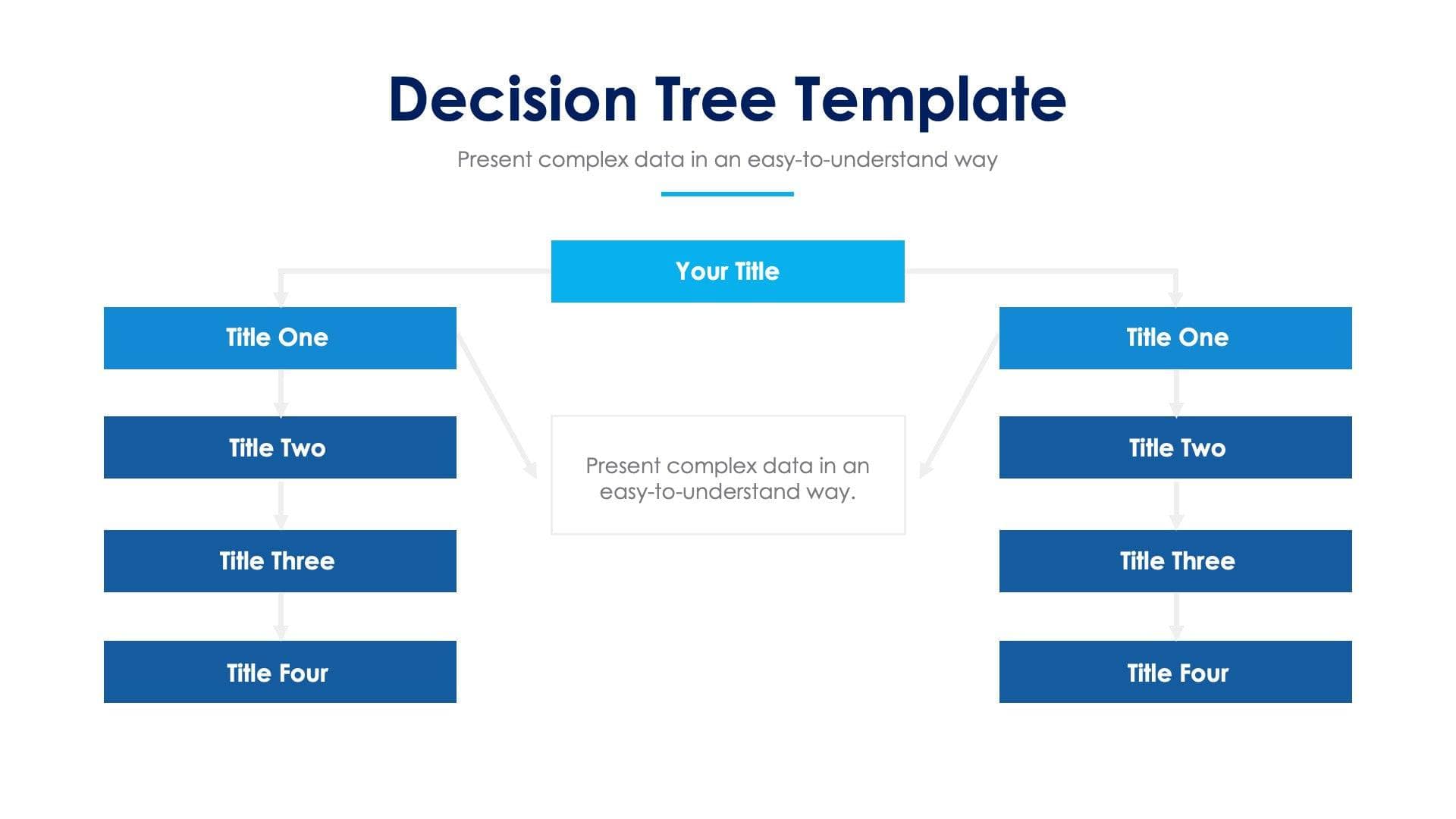 Decision Tree Template

Present complex data in an easy-to-understand way

Your Title

Title One

Title Two

Title Three

Title Four

Present complex data in an easy-to-understand way.

Title One

Title Two

Title Three

Title Four